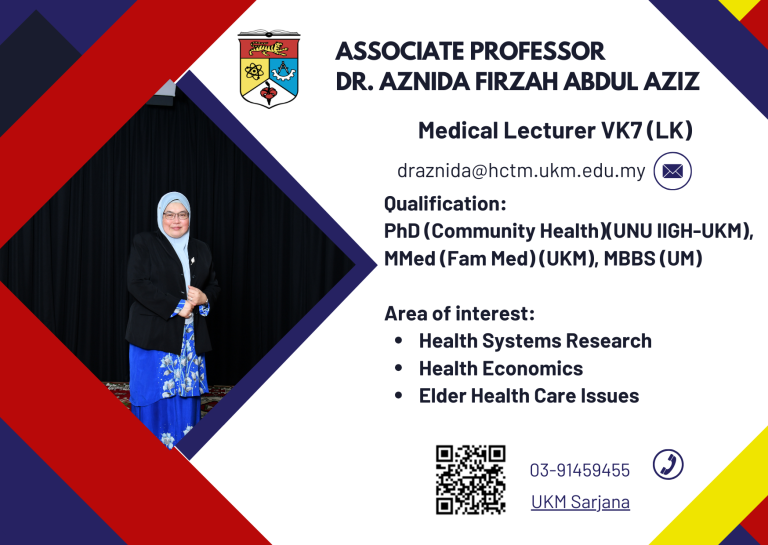 ASSOCIATE PROFESSOR
DR. AZNIDA FIRZAH ABDUL AZIZ

Medical Lecturer VK7 (LK)

draznida@hctm.ukm.edu.my

Qualification:
PhD (Community Health)(UNU IIGH-UKM), MMed (Fam Med) (UKM), MBBS (UM)

Area of interest:
• Health Systems Research
• Health Economics
• Elder Health Care Issues

03-91459455

UKM Sarjana